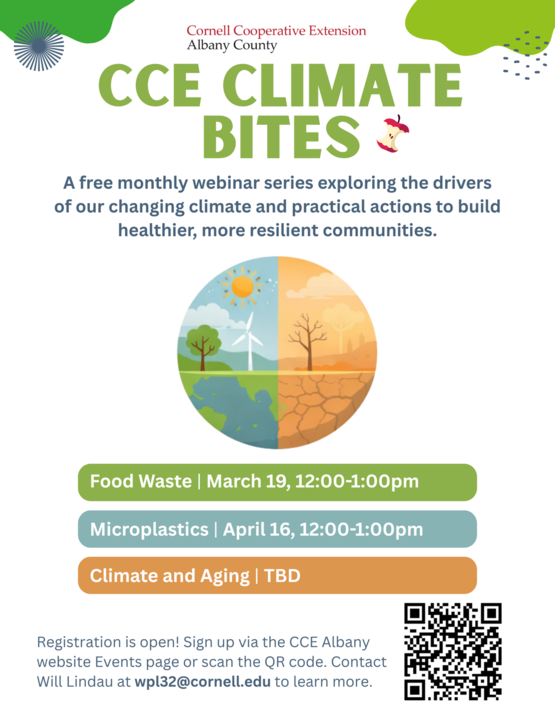 Cornell Cooperative Extension
Albany County

CCE CLIMATE BITES

A free monthly webinar series exploring the drivers of our changing climate and practical actions to build healthier, more resilient communities.

Food Waste | March 19, 12:00-1:00pm

Microplastics | April 16, 12:00-1:00pm

Climate and Aging | TBD

Registration is open! Sign up via the CCE Albany website Events page or scan the QR code. Contact Will Lindau at wpl32@cornell.edu to learn more.